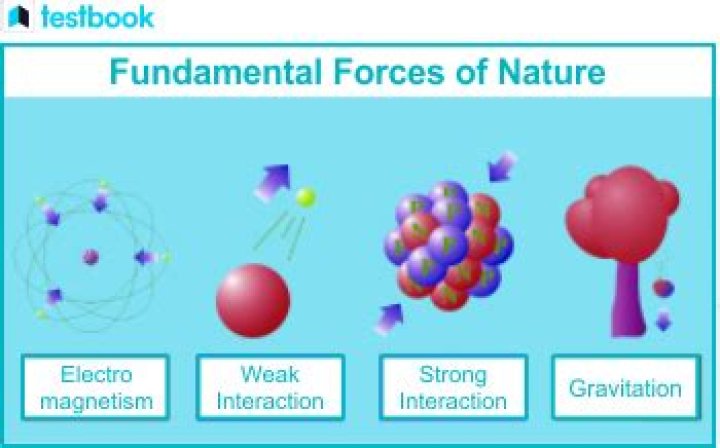 testbook

Fundamental Forces of Nature

Electro magnetism

Weak Interaction

Strong Interaction

Gravitation